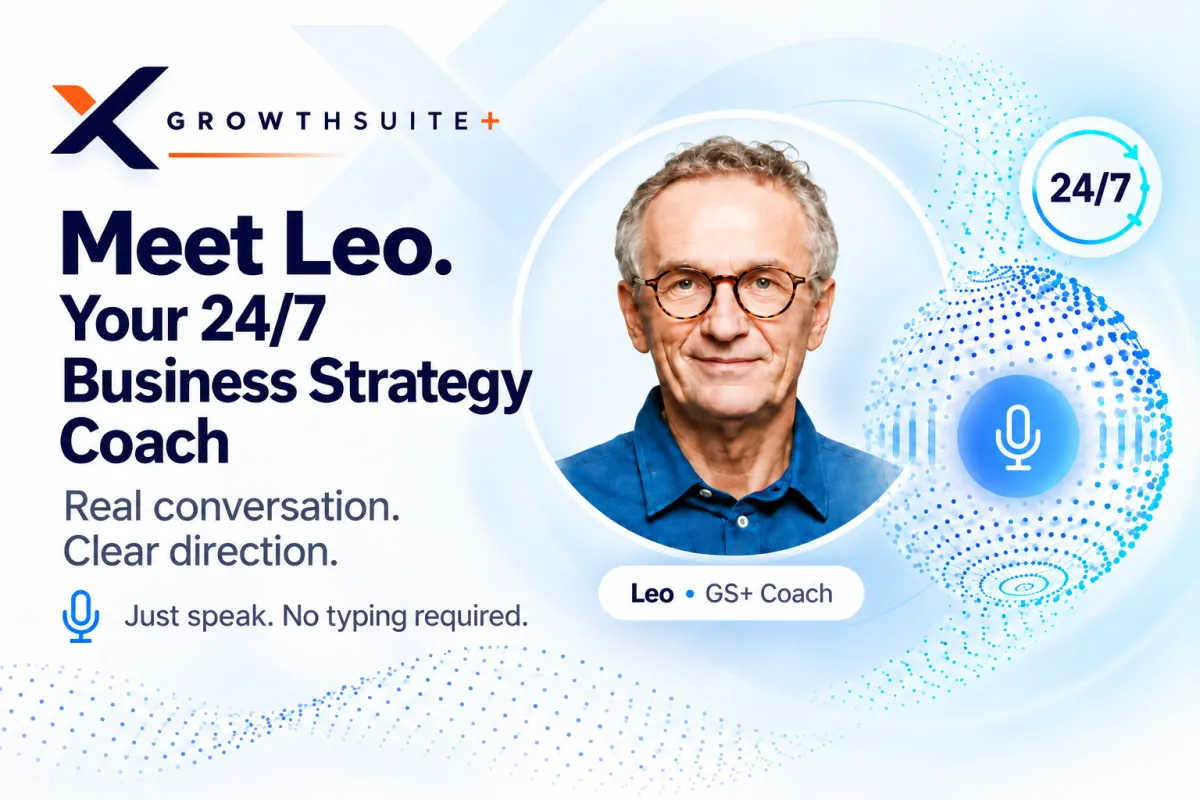 GROWTHSUITE+

Meet Leo.
Your 24/7 Business Strategy Coach

Real conversation.
Clear direction.

Just speak. No typing required.

24/7

Leo • GS+ Coach